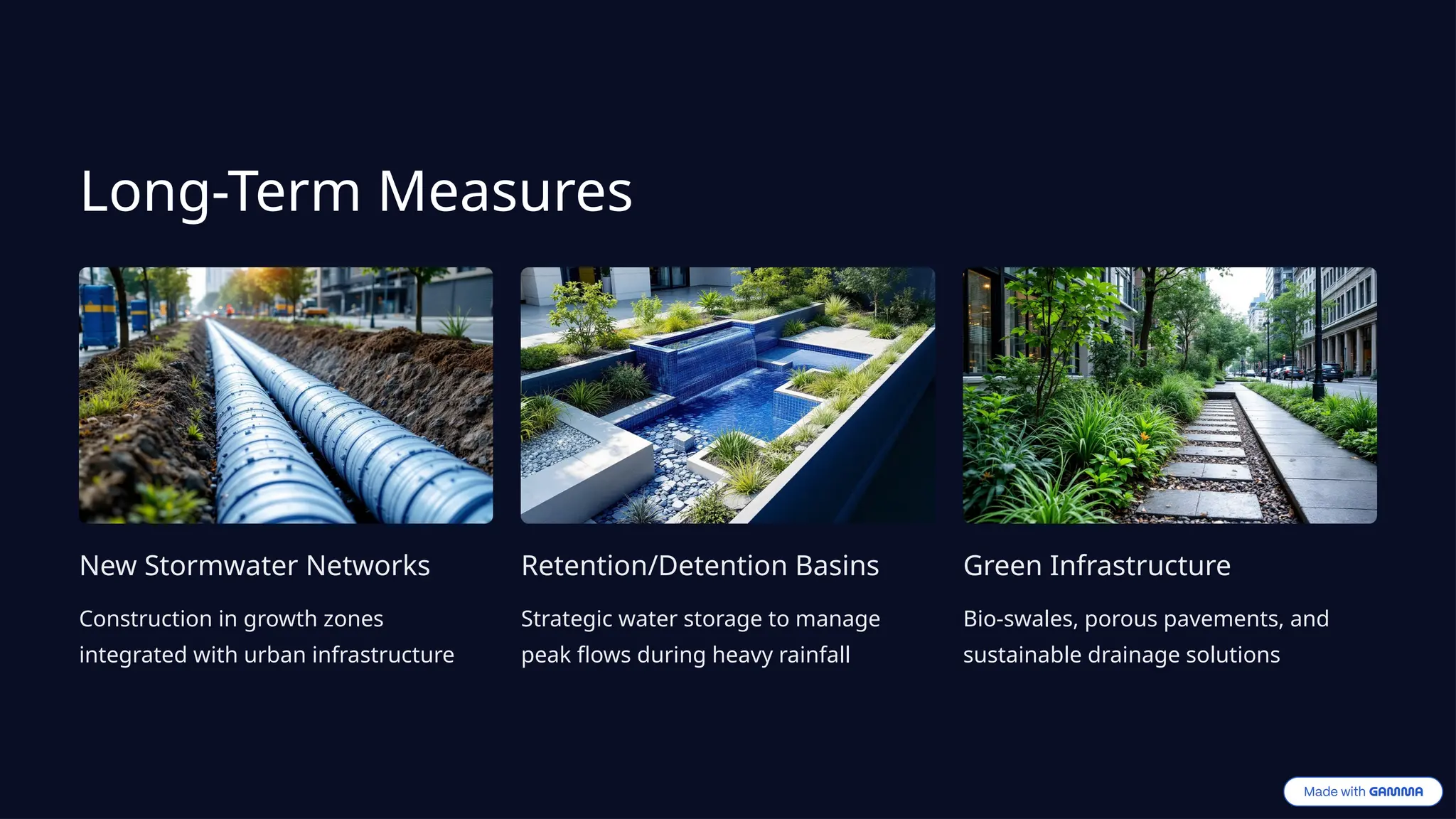 Long-Term Measures

New Stormwater Networks

Construction in growth zones integrated with urban infrastructure

Retention/Detention Basins

Strategic water storage to manage peak flows during heavy rainfall

Green Infrastructure

Bio-swales, porous pavements, and sustainable drainage solutions

Made with GAMMA